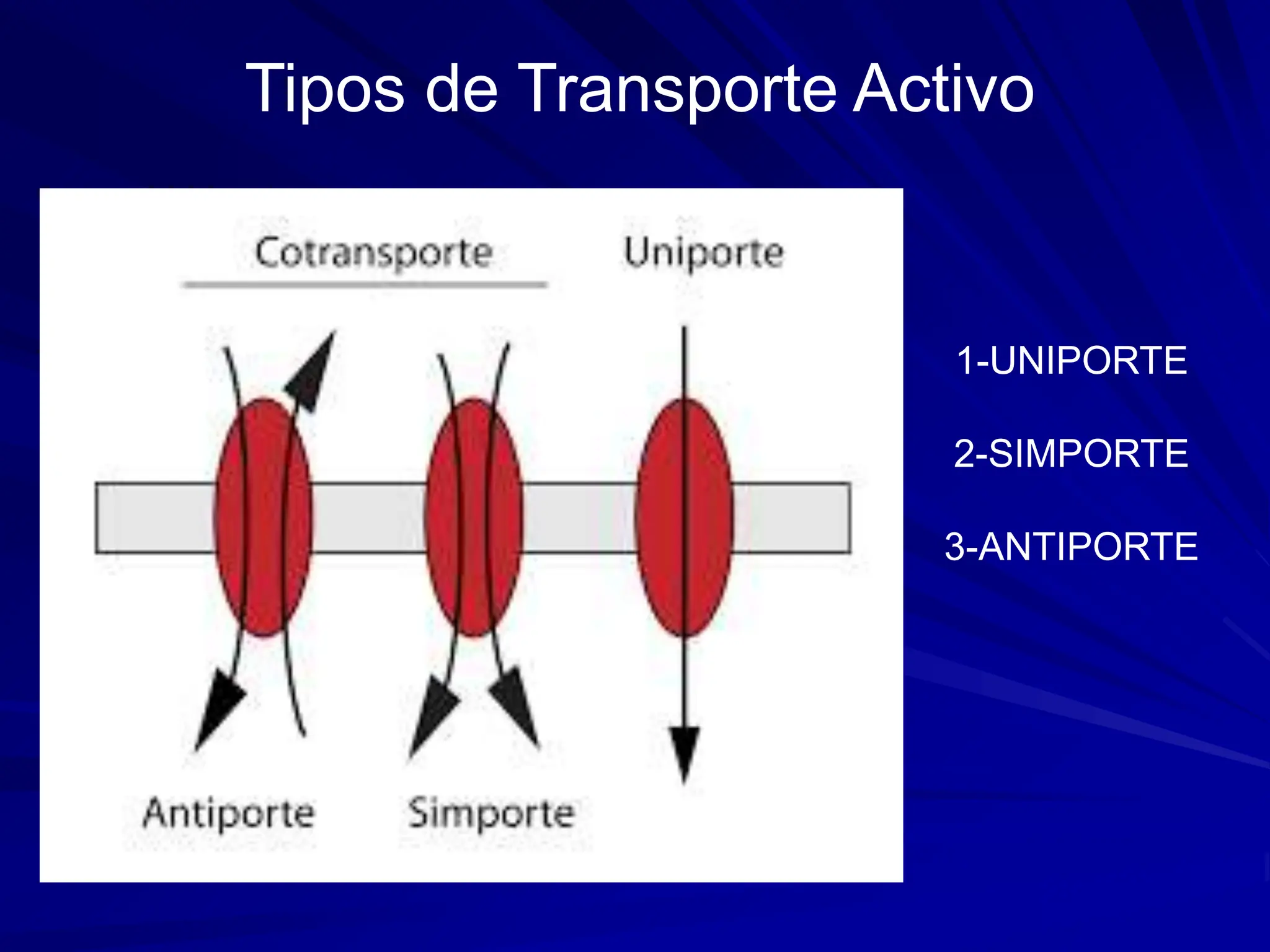 Tipos de Transporte Activo

Cotransporte

Uniporte

Antiporte

Simporte

1-UNIPORTE

2-SIMPORTE

3-ANTIPORTE